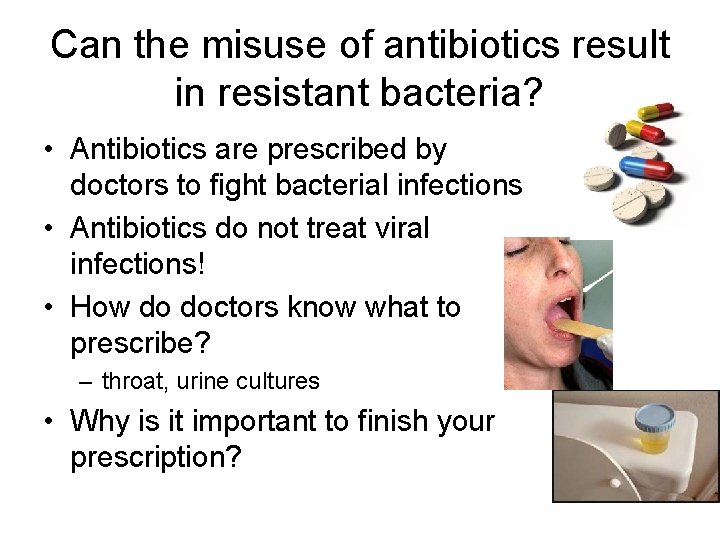 Can the misuse of antibiotics result in resistant bacteria?

• Antibiotics are prescribed by doctors to fight bacterial infections
• Antibiotics do not treat viral infections!
• How do doctors know what to prescribe?
– throat, urine cultures
• Why is it important to finish your prescription?